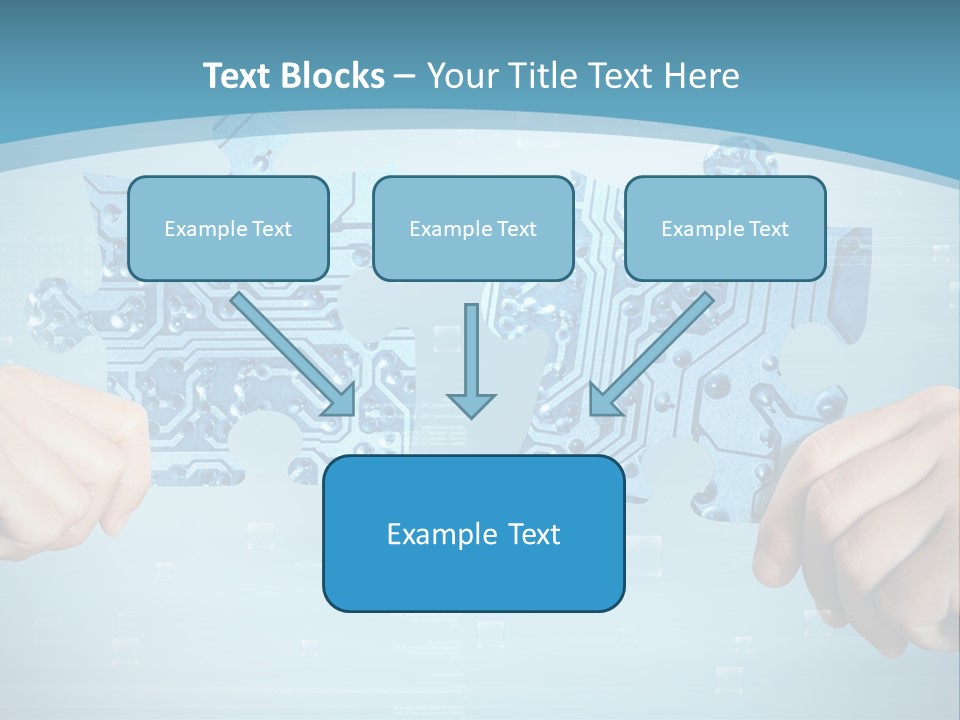 Text Blocks – Your Title Text Here

Example Text

Example Text

Example Text

Example Text